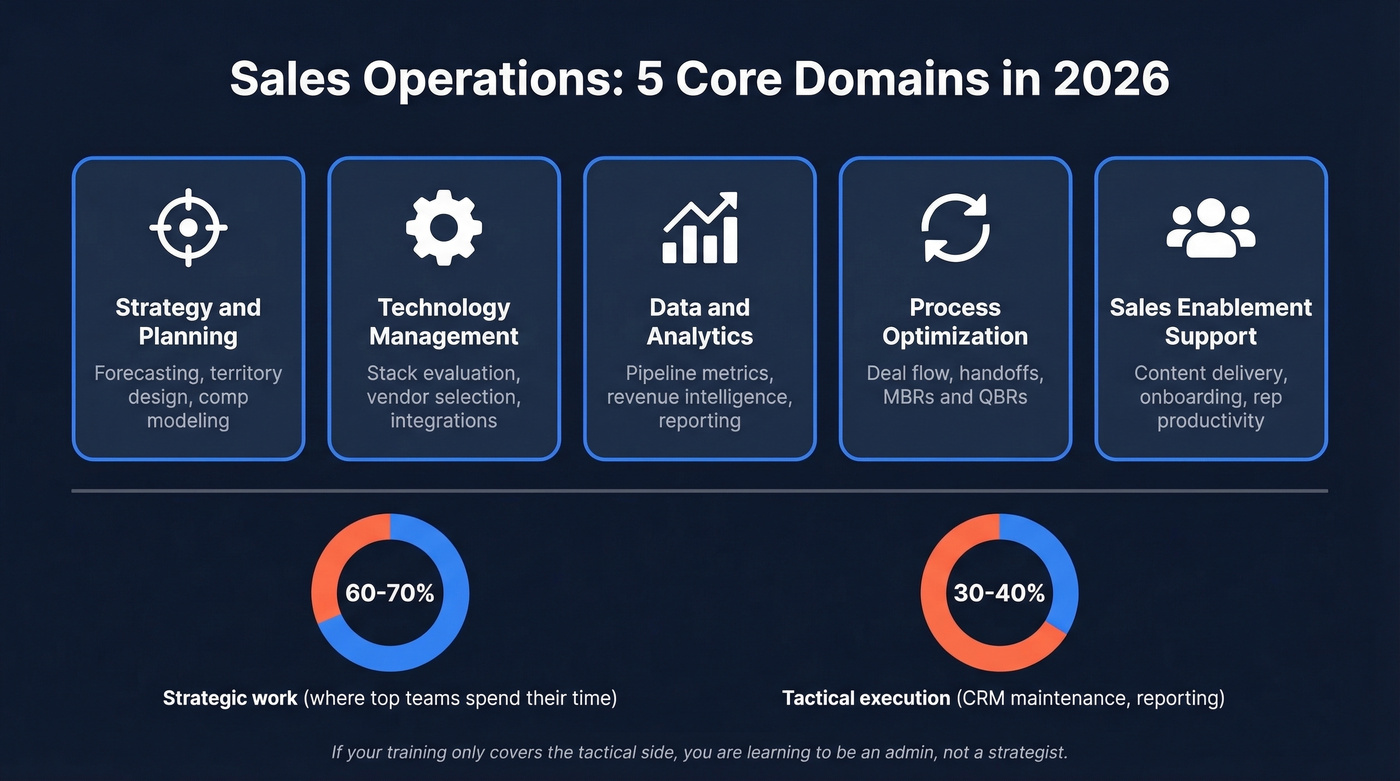 Sales Operations: 5 Core Domains in 2026

Strategy and Planning
Forecasting, territory design, comp modeling

Technology Management
Stack evaluation, vendor selection, integrations

Data and Analytics
Pipeline metrics, revenue intelligence, reporting

Process Optimization
Deal flow, handoffs, MBRs and QBRs

Sales Enablement Support
Content delivery, onboarding, rep productivity

60-70%
Strategic work (where top teams spend their time)

30-40%
Tactical execution (CRM maintenance, reporting)

If your training only covers the tactical side, you are learning to be an admin, not a strategist.